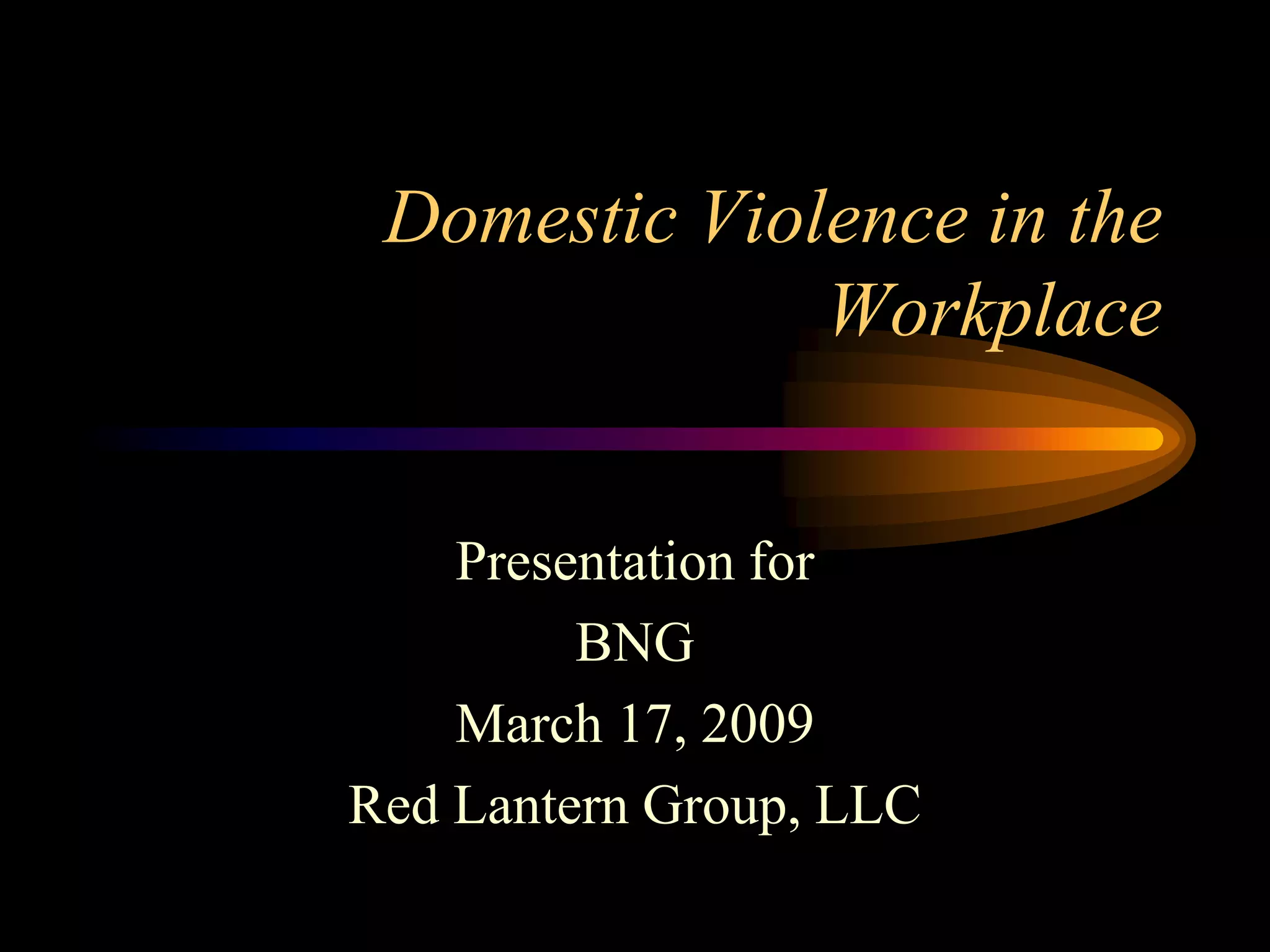 Domestic Violence in the Workplace

Presentation for
BNG
March 17, 2009
Red Lantern Group, LLC